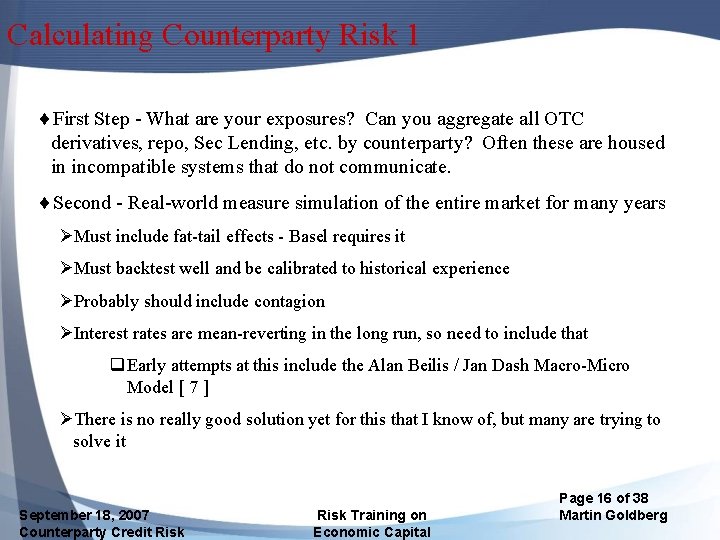 Calculating Counterparty Risk 1

♦First Step - What are your exposures? Can you aggregate all OTC derivatives, repo, Sec Lending, etc. by counterparty? Often these are housed in incompatible systems that do not communicate.

♦Second - Real-world measure simulation of the entire market for many years

➢Must include fat-tail effects - Basel requires it

➢Must backtest well and be calibrated to historical experience

➢Probably should include contagion

➢Interest rates are mean-reverting in the long run, so need to include that

❑Early attempts at this include the Alan Beilis / Jan Dash Macro-Micro Model [ 7 ]

➢There is no really good solution yet for this that I know of, but many are trying to solve it

September 18, 2007
Counterparty Credit Risk

Risk Training on
Economic Capital

Page 16 of 38
Martin Goldberg